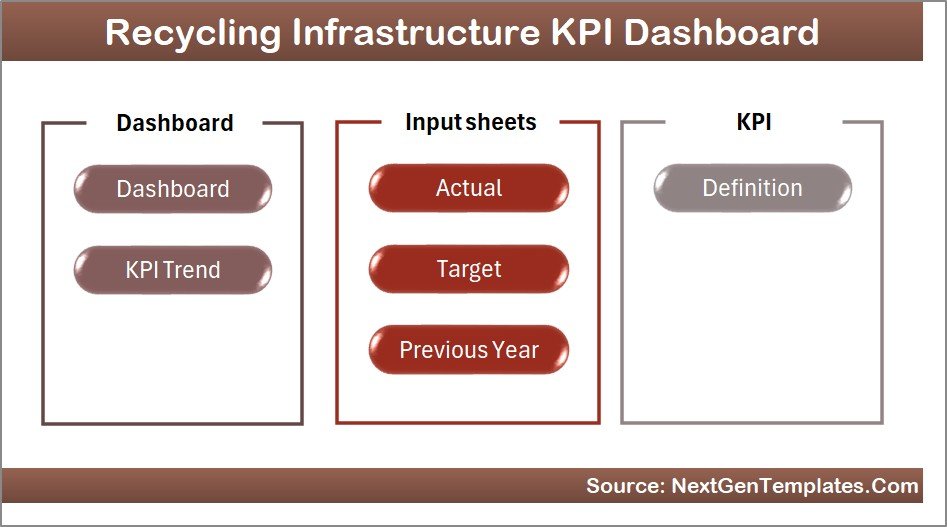 Recycling Infrastructure KPI Dashboard

Dashboard

Dashboard

KPI Trend

Input sheets

Actual

Target

Previous Year

KPI

Definition

Source: NextGenTemplates.Com